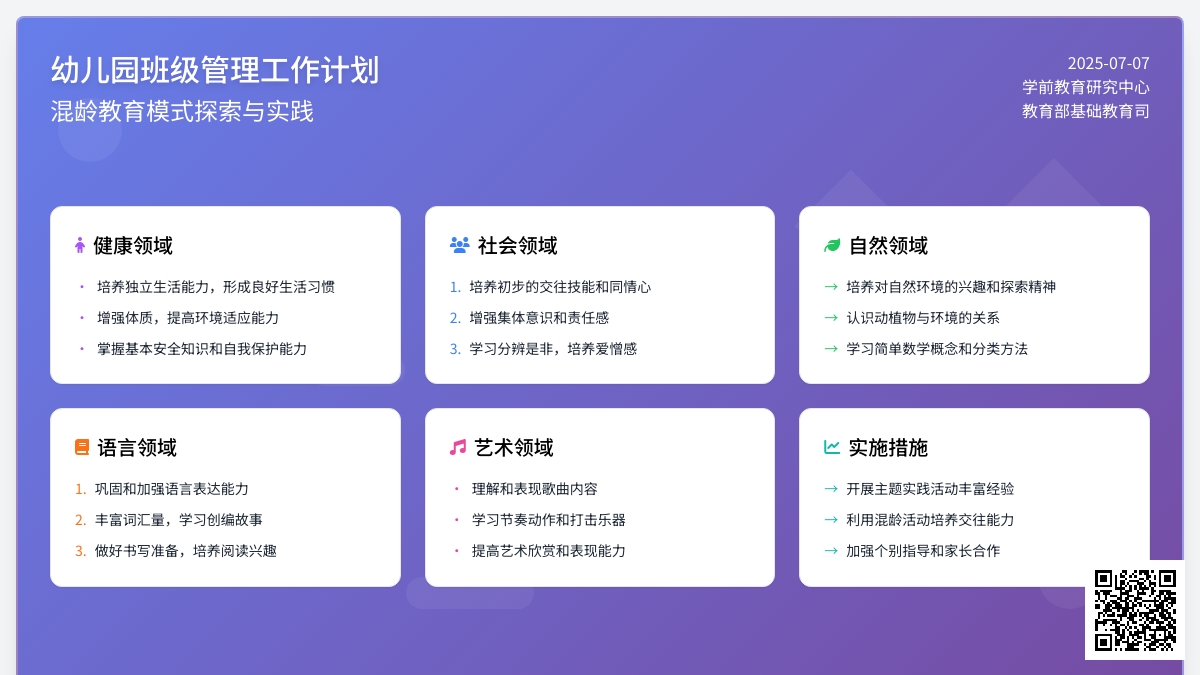 幼儿园班级管理工作计划
混龄教育模式探索与实践

2025-07-07
学前教育研究中心
教育部基础教育司

健康领域
• 培养独立生活能力，形成良好生活习惯
• 增强体质，提高环境适应能力
• 掌握基本安全知识和自我保护能力

社会领域
1. 培养初步的交往技能和同情心
2. 增强集体意识和责任感
3. 学习分辨是非，培养爱憎感

自然领域
→ 培养对自然环境的兴趣和探索精神
→ 认识动植物与环境的关系
→ 学习简单数学概念和分类方法

语言领域
1. 巩固和加强语言表达能力
2. 丰富词汇量，学习创编故事
3. 做好书写准备，培养阅读兴趣

艺术领域
• 理解和表现歌曲内容
• 学习节奏动作和打击乐器
• 提高艺术欣赏和表现能力

实施措施
→ 开展主题实践活动丰富经验
→ 利用混龄活动培养交往能力
→ 加强个别指导和家长合作